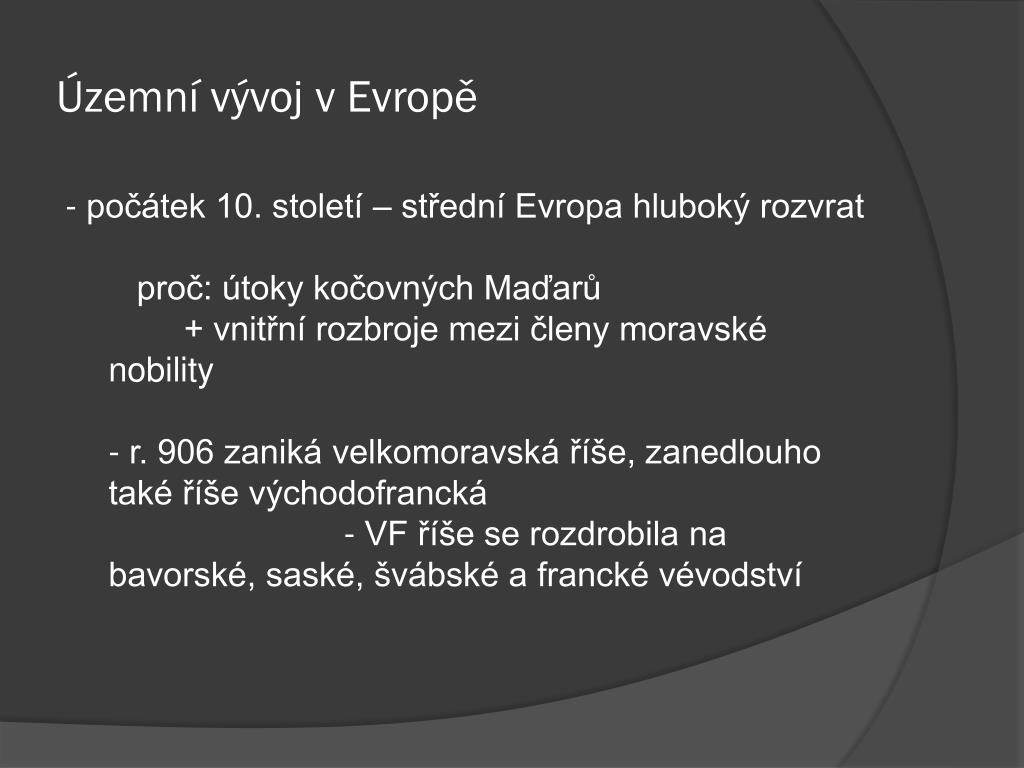 Územní vývoj v Evropě

- počátek 10. století – střední Evropa hluboký rozvrat

proč: útoky kočovných Maďarů
+ vnitřní rozbroje mezi členy moravské nobility

- r. 906 zaniká velkomoravská říše, zanedlouho také říše východofrancká
- VF říše se rozdrobila na bavorské, saské, švábské a francké vévodství